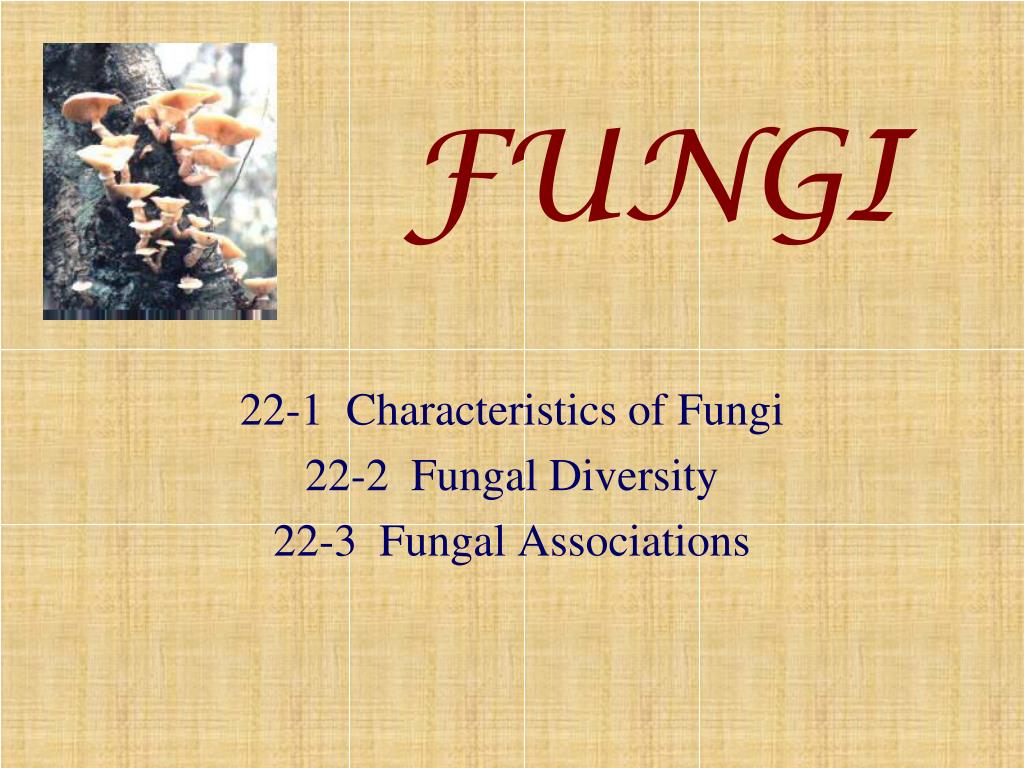 FUNGI

22-1 Characteristics of Fungi
22-2 Fungal Diversity
22-3 Fungal Associations